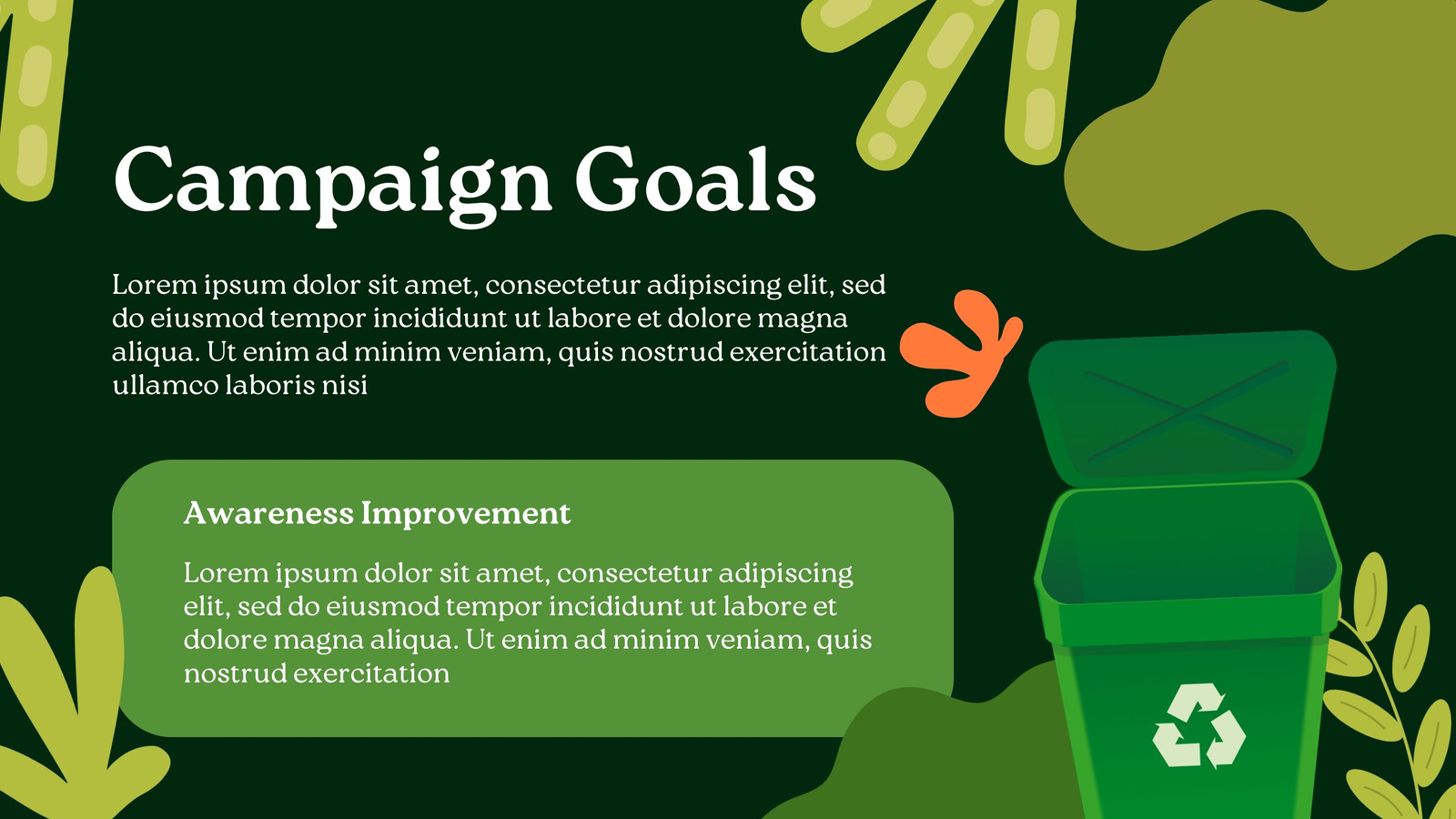 Campaign Goals

Lorem ipsum dolor sit amet, consectetur adipiscing elit, sed do eiusmod tempor incididunt ut labore et dolore magna aliqua. Ut enim ad minim veniam, quis nostrud exercitation ullamco laboris nisi

Awareness Improvement

Lorem ipsum dolor sit amet, consectetur adipiscing elit, sed do eiusmod tempor incididunt ut labore et dolore magna aliqua. Ut enim ad minim veniam, quis nostrud exercitation